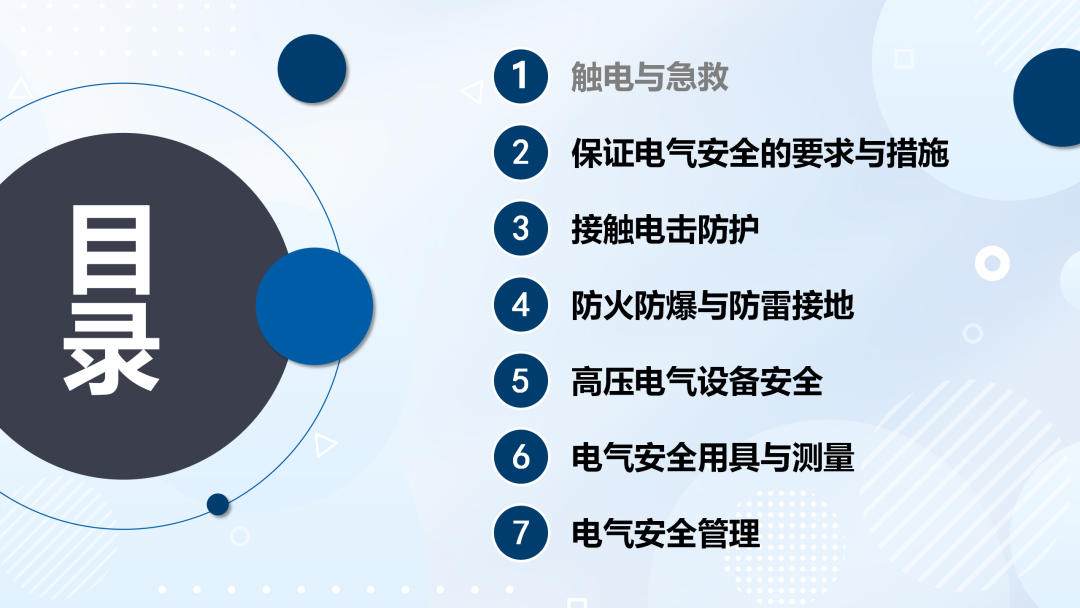 目录

1 触电与急救
2 保证电气安全的要求与措施
3 接触电击防护
4 防火防爆与防雷接地
5 高压电气设备安全
6 电气安全用具与测量
7 电气安全管理